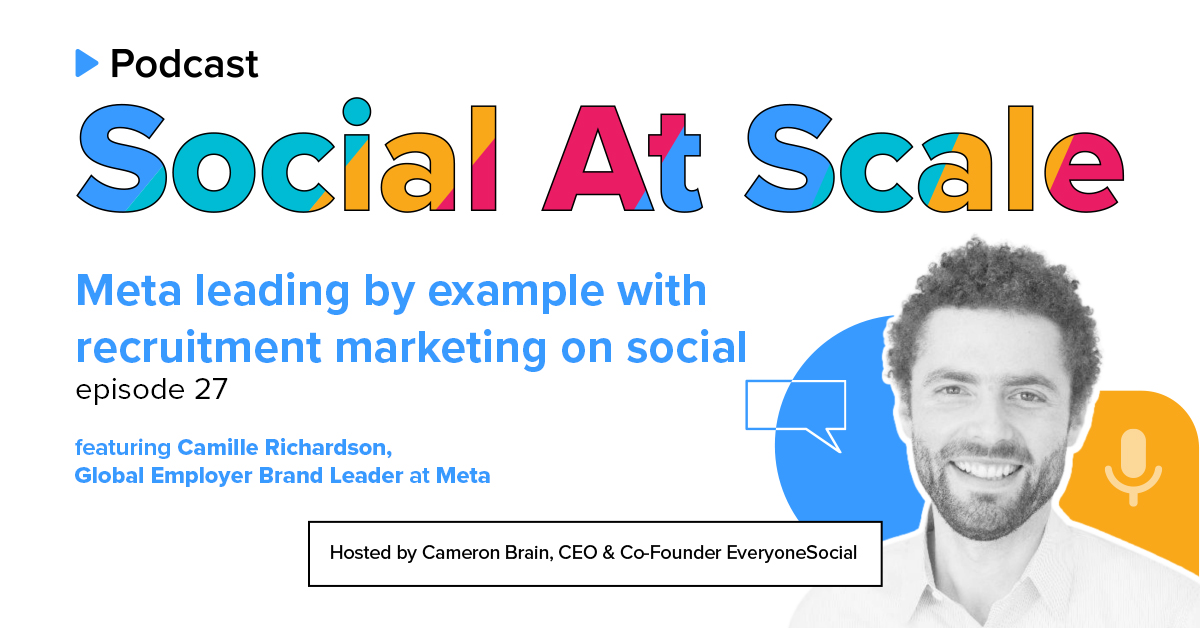 Podcast

Social At Scale

Meta leading by example with recruitment marketing on social
episode 27

featuring Camille Richardson, Global Employer Brand Leader at Meta

Hosted by Cameron Brain, CEO & Co-Founder EveryoneSocial